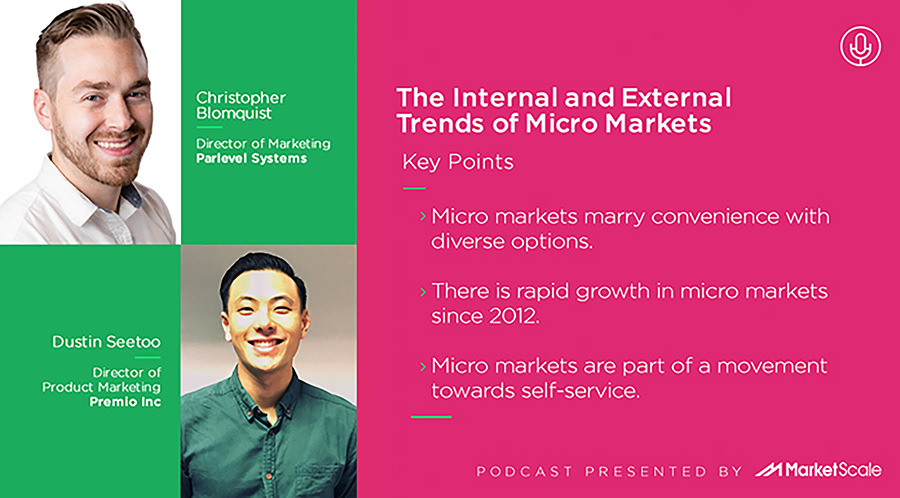 Christopher Blomquist

Director of Marketing
Parlevel Systems

Dustin Seetoo

Director of Product Marketing
Premio Inc

The Internal and External Trends of Micro Markets

Key Points

› Micro markets marry convenience with diverse options.

› There is rapid growth in micro markets since 2012.

› Micro markets are part of a movement towards self-service.

PODCAST PRESENTED BY MarketScale